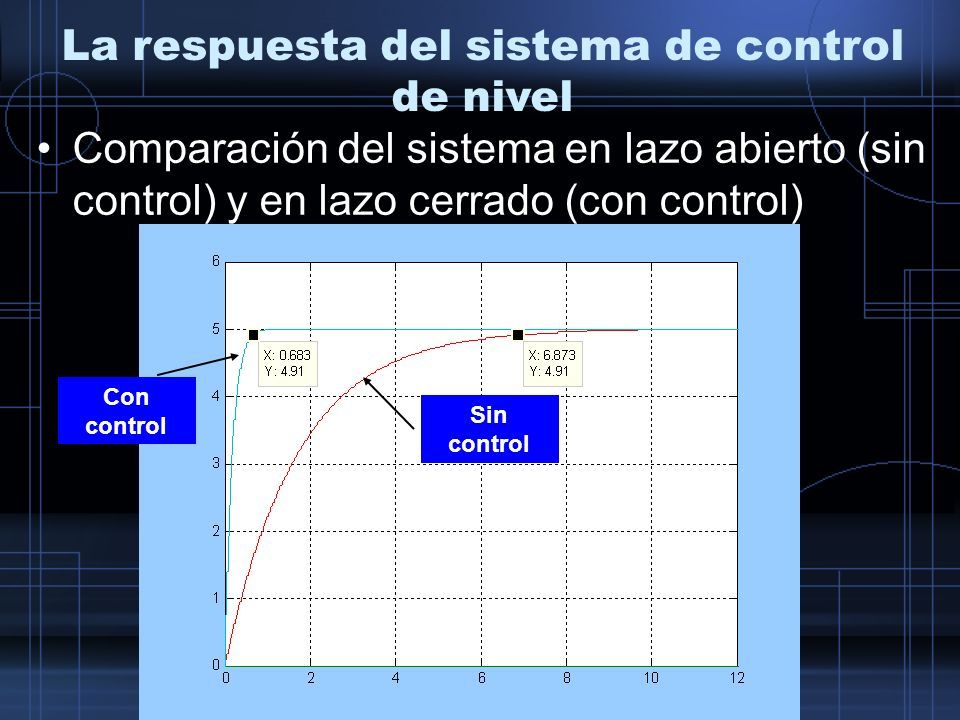 La respuesta del sistema de control de nivel

• Comparación del sistema en lazo abierto (sin control) y en lazo cerrado (con control)

6
5
4
3
2
1
0
0 2 4 6 8 10 12

X: 0.683
Y: 4.91

X: 6.873
Y: 4.91

Con control

Sin control